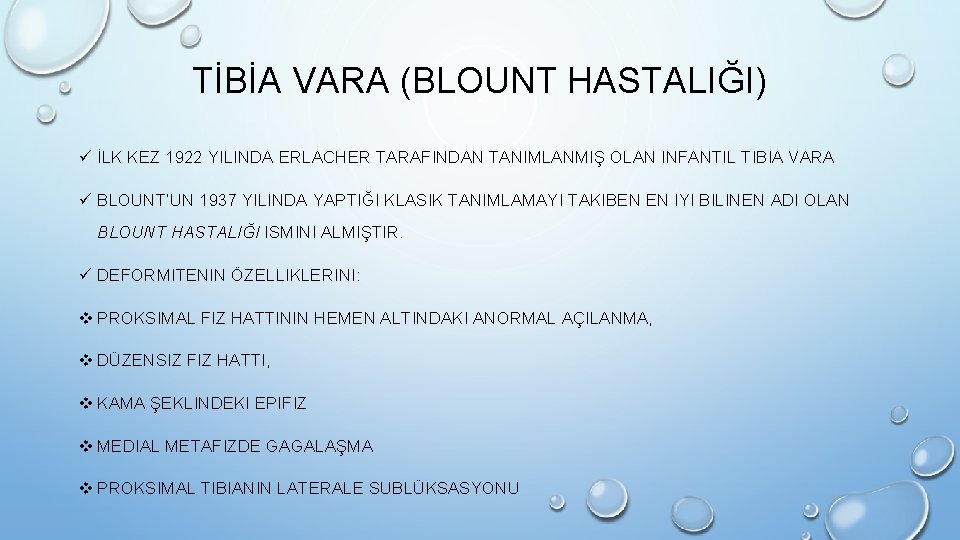 TİBİA VARA (BLOUNT HASTALIĞI)

✓ İLK KEZ 1922 YILINDA ERLACHER TARAFINDAN TANIMLANMIŞ OLAN INFANTIL TIBIA VARA

✓ BLOUNT'UN 1937 YILINDA YAPTIĞI KLASIK TANIMLAMAYI TAKIBEN EN IYI BILINEN ADI OLAN BLOUNT HASTALIĞI ISMINI ALMIŞTIR.

✓ DEFORMITENIN ÖZELLIKLERINI:

❖ PROKSIMAL FIZ HATTININ HEMEN ALTINDAKI ANORMAL AÇILANMA,

❖ DÜZENSIZ FIZ HATTI,

❖ KAMA ŞEKLINDEKI EPIFIZ

❖ MEDIAL METAFIZDE GAGALAŞMA

❖ PROKSIMAL TIBIANIN LATERALE SUBLÜKSASYONU